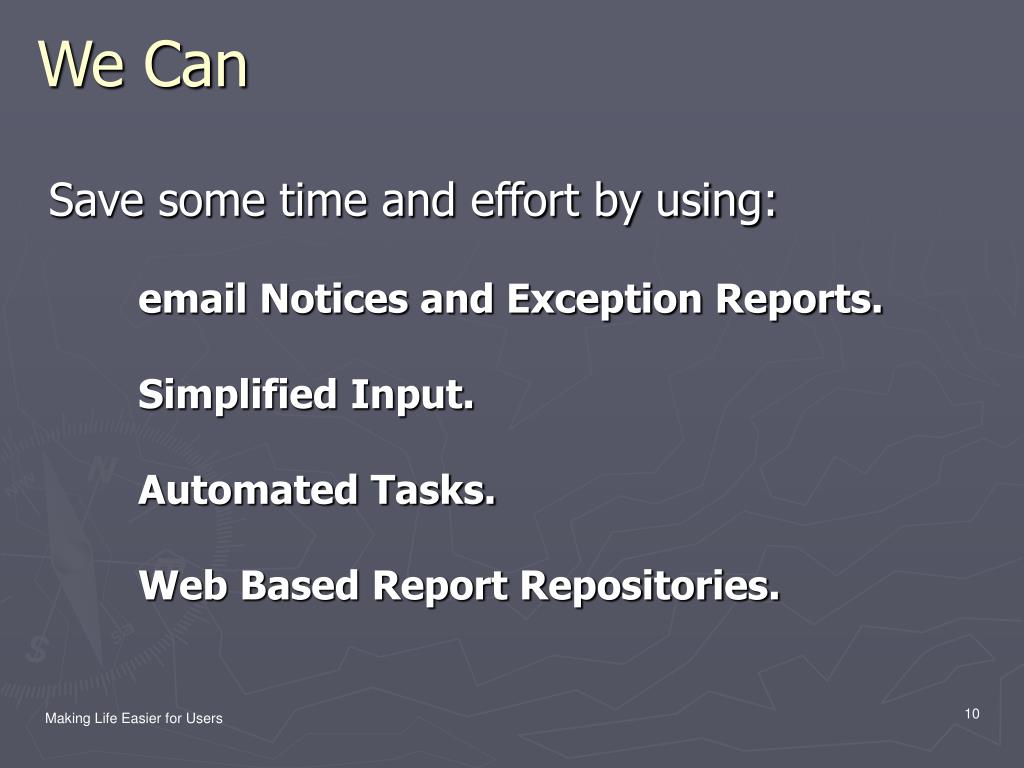 We Can

Save some time and effort by using:

email Notices and Exception Reports.

Simplified Input.

Automated Tasks.

Web Based Report Repositories.

Making Life Easier for Users

10